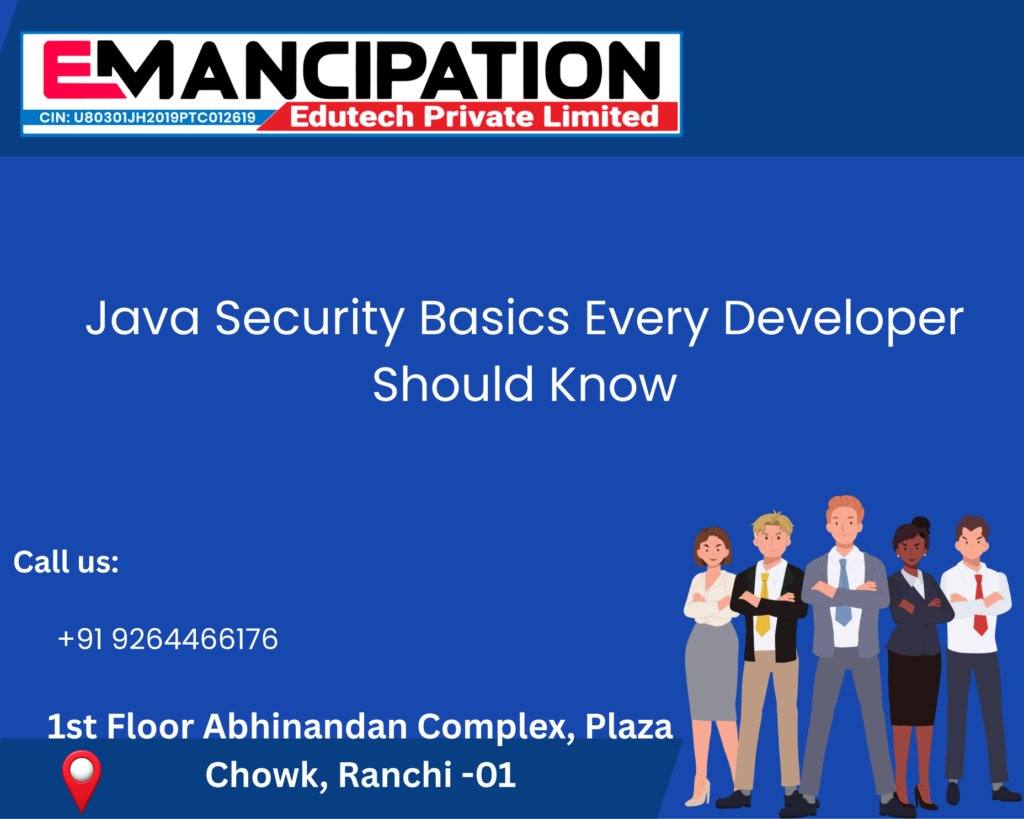 EMANCIPATION
CIN: U80301JH2019PTC012619 Edutech Private Limited

Java Security Basics Every Developer Should Know

Call us:

+91 9264466176

1st Floor Abhinandan Complex, Plaza Chowk, Ranchi -01